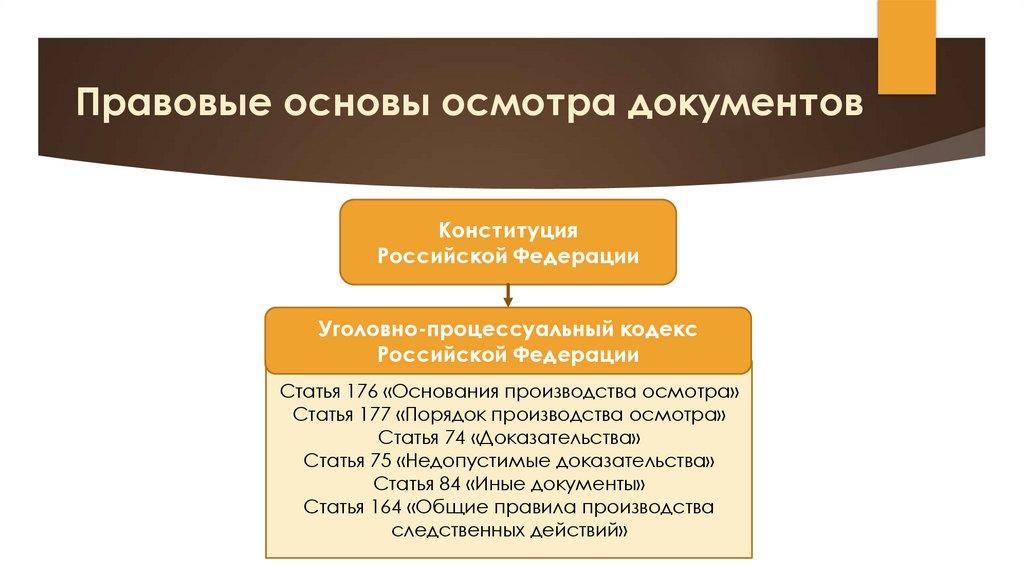 Правовые основы осмотра документов

Конституция Российской Федерации

Уголовно-процессуальный кодекс Российской Федерации

Статья 176 «Основания производства осмотра»
Статья 177 «Порядок производства осмотра»
Статья 74 «Доказательства»
Статья 75 «Недопустимые доказательства»
Статья 84 «Иные документы»
Статья 164 «Общие правила производства следственных действий»